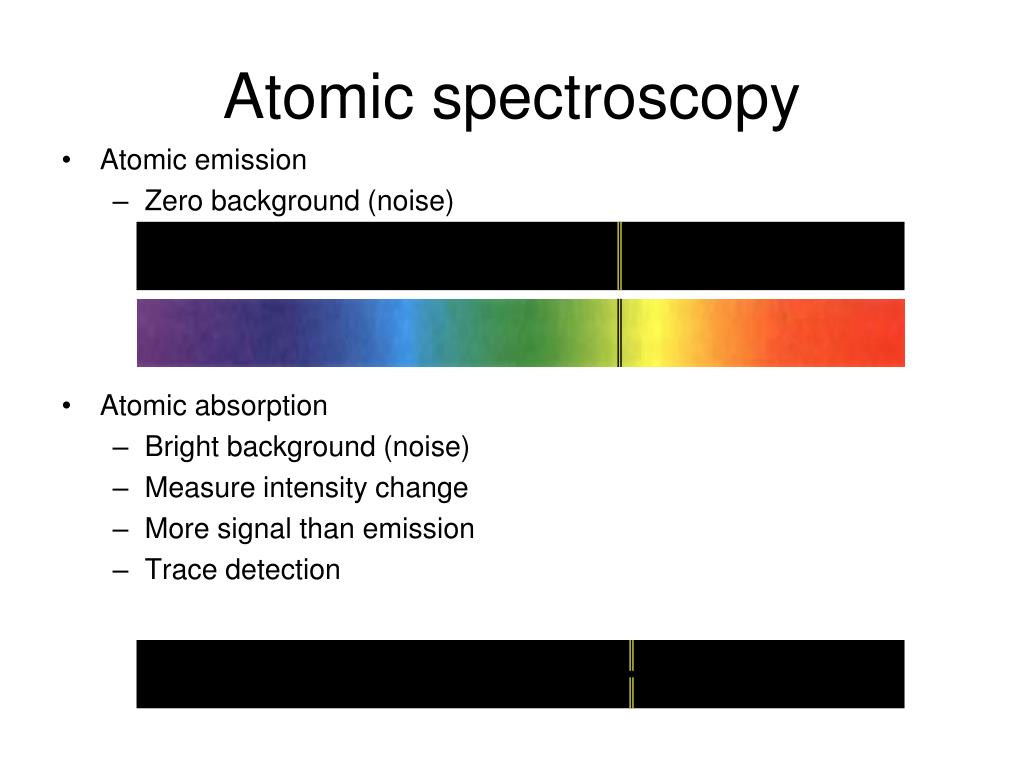 Atomic spectroscopy

• Atomic emission
  – Zero background (noise)

• Atomic absorption
  – Bright background (noise)
  – Measure intensity change
  – More signal than emission
  – Trace detection